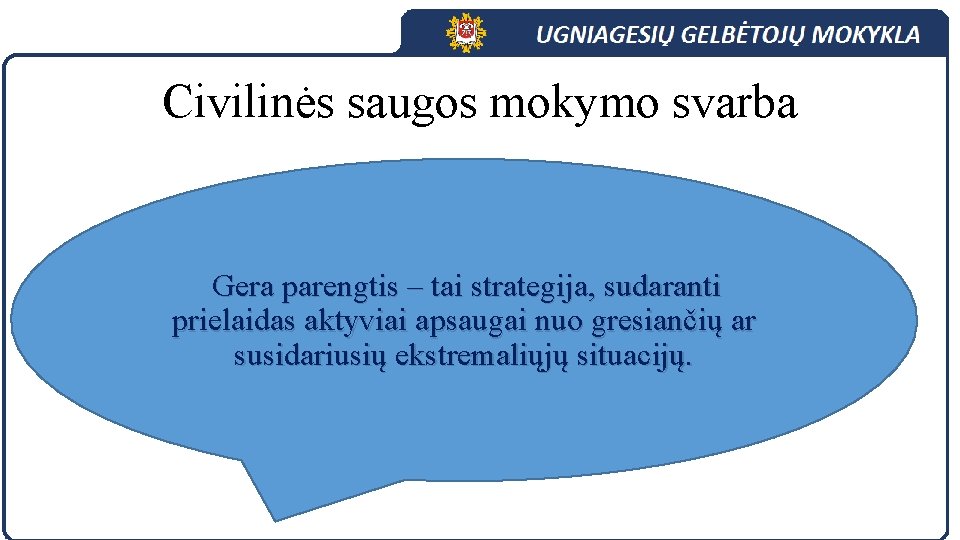 UGNIAGESIŲ GELBĖTOJŲ MOKYKLA

Civilinės saugos mokymo svarba

Gera parengtis – tai strategija, sudaranti prielaidas aktyviai apsaugai nuo gresiančių ar susidariusių ekstremaliųjų situacijų.